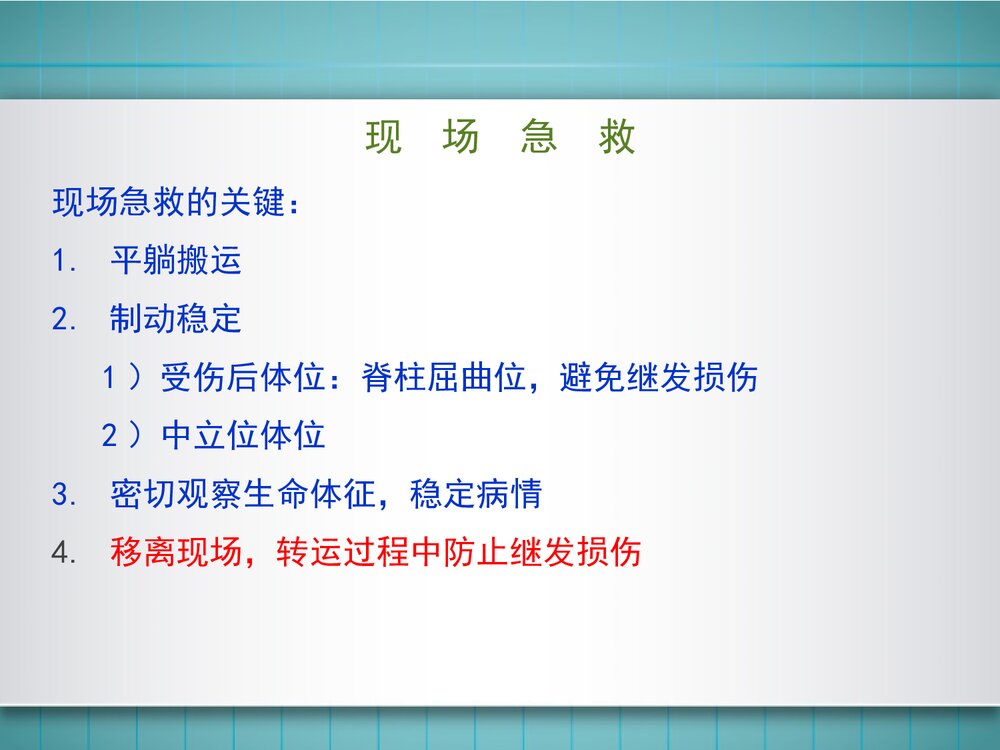 现 场 急 救

现场急救的关键：

1. 平躺搬运

2. 制动稳定

1）受伤后体位：脊柱屈曲位，避免继发损伤

2）中立位体位

3. 密切观察生命体征，稳定病情

4. 移离现场，转运过程中防止继发损伤